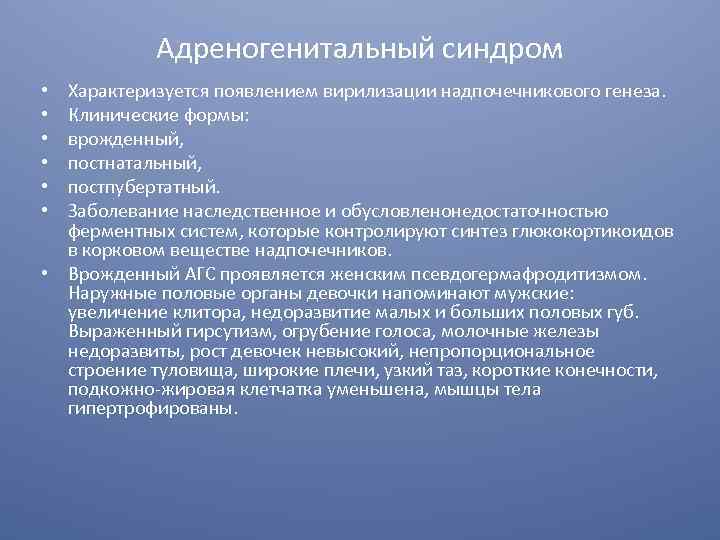 Адреногенитальный синдром

• Характеризуется появлением вирилизации надпочечникового генеза.
• Клинические формы:
• врожденный,
• постнатальный,
• постпубертатный.
• Заболевание наследственное и обусловленонедостаточностью ферментных систем, которые контролируют синтез глюкокортикоидов в корковом веществе надпочечников.
• Врожденный АГС проявляется женским псевдогермафродитизмом. Наружные половые органы девочки напоминают мужские: увеличение клитора, недоразвитие малых и больших половых губ. Выраженный гирсутизм, огрубение голоса, молочные железы недоразвиты, рост девочек невысокий, непропорциональное строение туловища, широкие плечи, узкий таз, короткие конечности, подкожно-жировая клетчатка уменьшена, мышцы тела гипертрофированы.